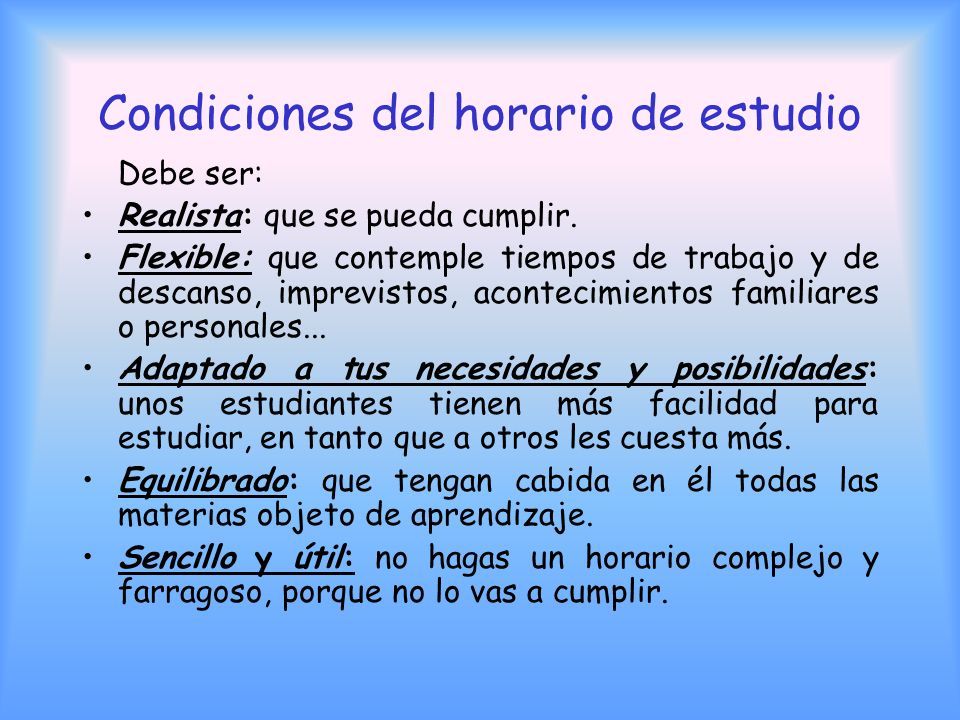 Condiciones del horario de estudio

Debe ser:

• Realista: que se pueda cumplir.
• Flexible: que contemple tiempos de trabajo y de descanso, imprevistos, acontecimientos familiares o personales...
• Adaptado a tus necesidades y posibilidades: unos estudiantes tienen más facilidad para estudiar, en tanto que a otros les cuesta más.
• Equilibrado: que tengan cabida en él todas las materias objeto de aprendizaje.
• Sencillo y útil: no hagas un horario complejo y farragoso, porque no lo vas a cumplir.